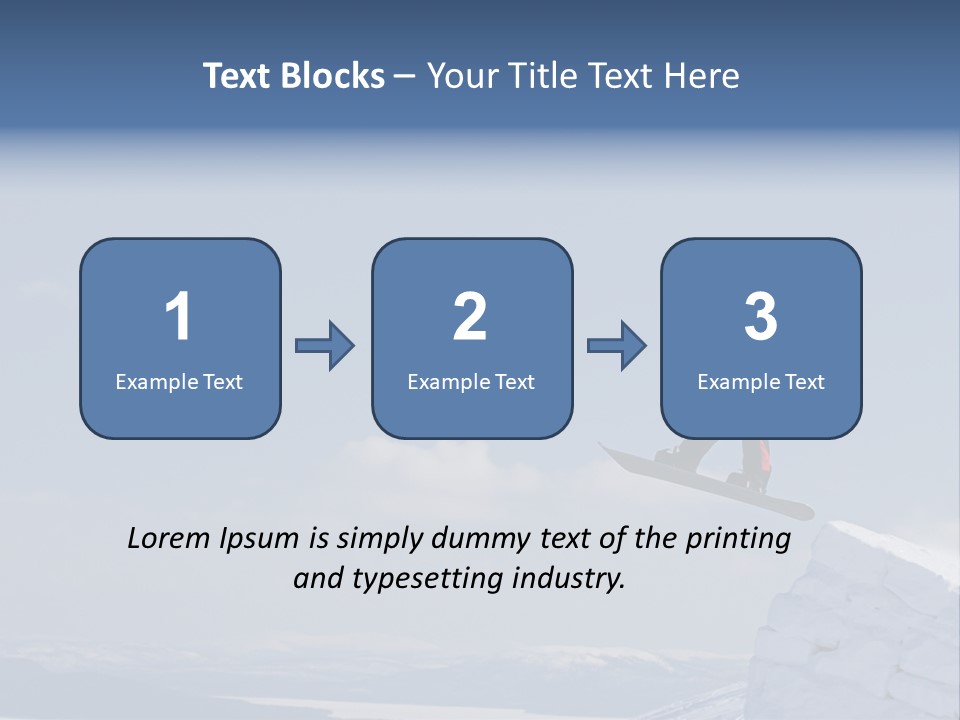 Text Blocks – Your Title Text Here

1
Example Text

2
Example Text

3
Example Text

Lorem Ipsum is simply dummy text of the printing and typesetting industry.